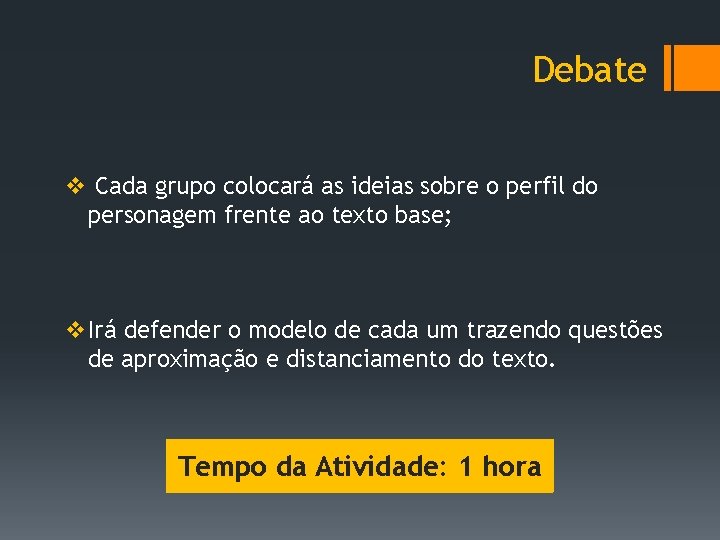 Debate

❖ Cada grupo colocará as ideias sobre o perfil do personagem frente ao texto base;

❖ Irá defender o modelo de cada um trazendo questões de aproximação e distanciamento do texto.

Tempo da Atividade: 1 hora